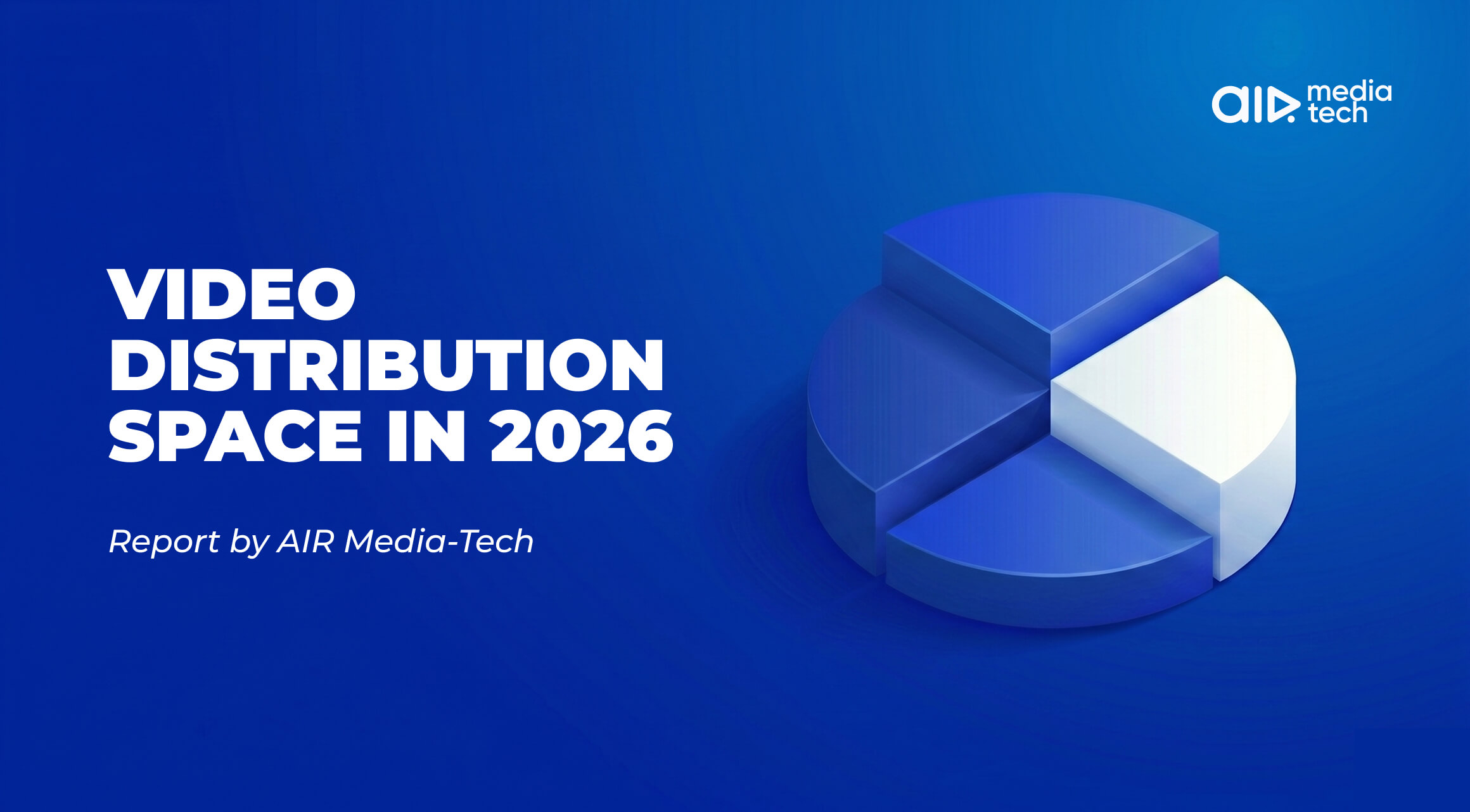 air media tech

VIDEO DISTRIBUTION SPACE IN 2026

Report by AIR Media-Tech